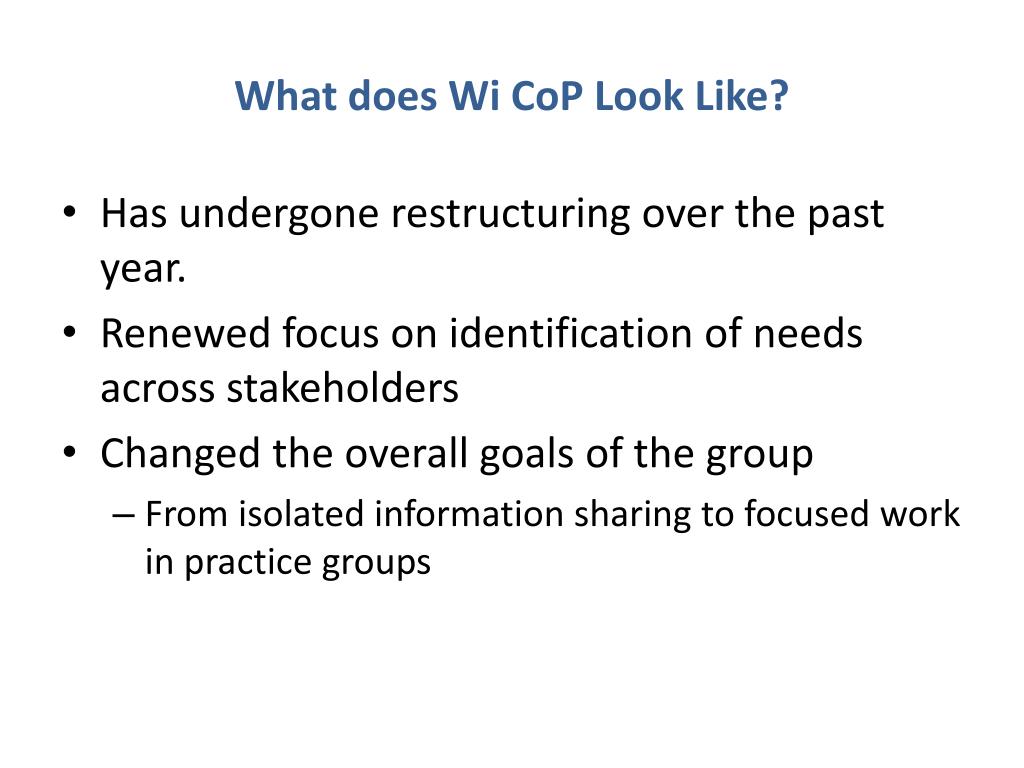 What does Wi CoP Look Like?

• Has undergone restructuring over the past year.
• Renewed focus on identification of needs across stakeholders
• Changed the overall goals of the group
– From isolated information sharing to focused work in practice groups